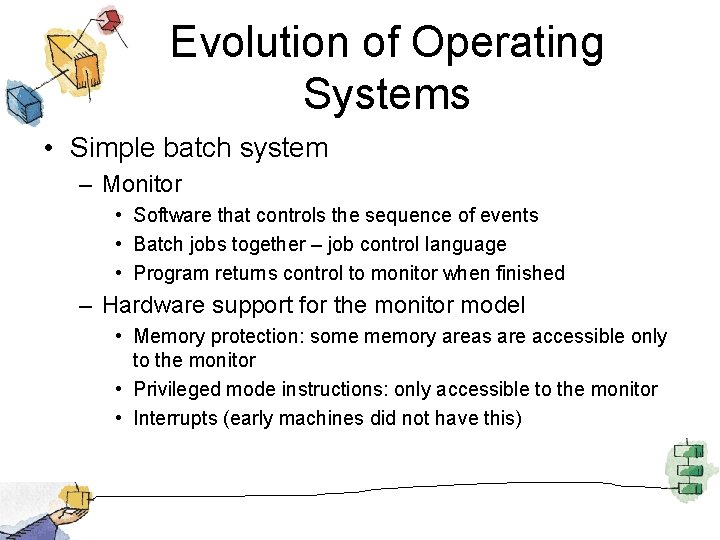 Evolution of Operating Systems

• Simple batch system
 – Monitor
 • Software that controls the sequence of events
 • Batch jobs together – job control language
 • Program returns control to monitor when finished
 – Hardware support for the monitor model
 • Memory protection: some memory areas are accessible only to the monitor
 • Privileged mode instructions: only accessible to the monitor
 • Interrupts (early machines did not have this)